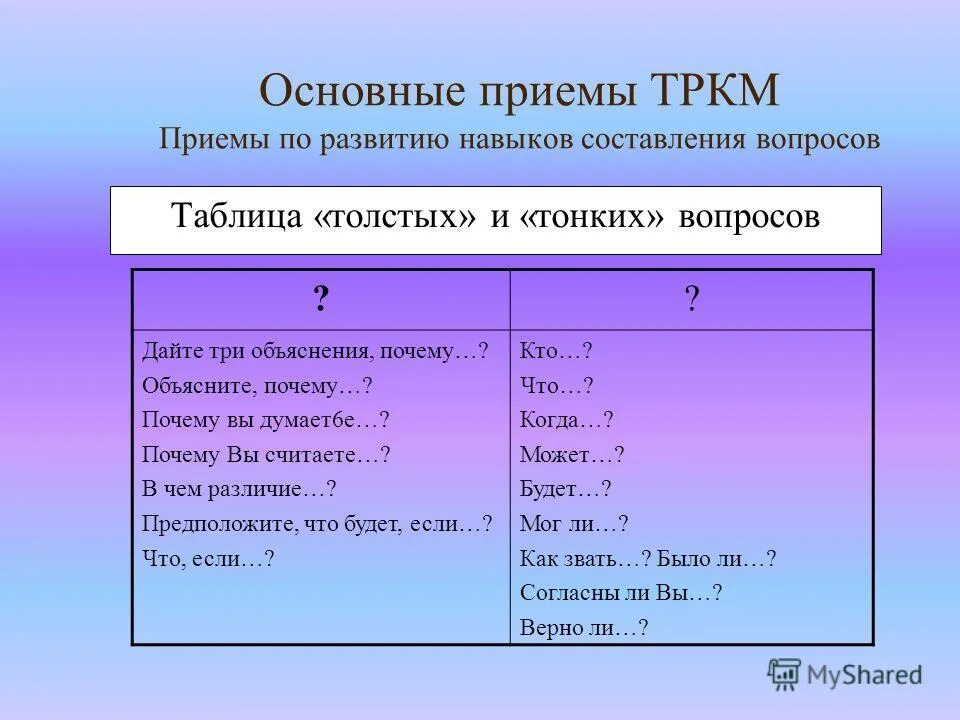 Основные приемы ТРКМ
Приемы по развитию навыков составления вопросов

Таблица «толстых» и «тонких» вопросов

| ? | ? |
|---|---|
| Дайте три объяснения, почему…? Объясните, почему…? Почему вы думаетбе…? Почему Вы считаете…? В чем различие…? Предположите, что будет, если…? Что, если…? | Кто…? Что…? Когда…? Может…? Будет…? Мог ли…? Как звать…? Было ли…? Согласны ли Вы…? Верно ли…? |

MyShared